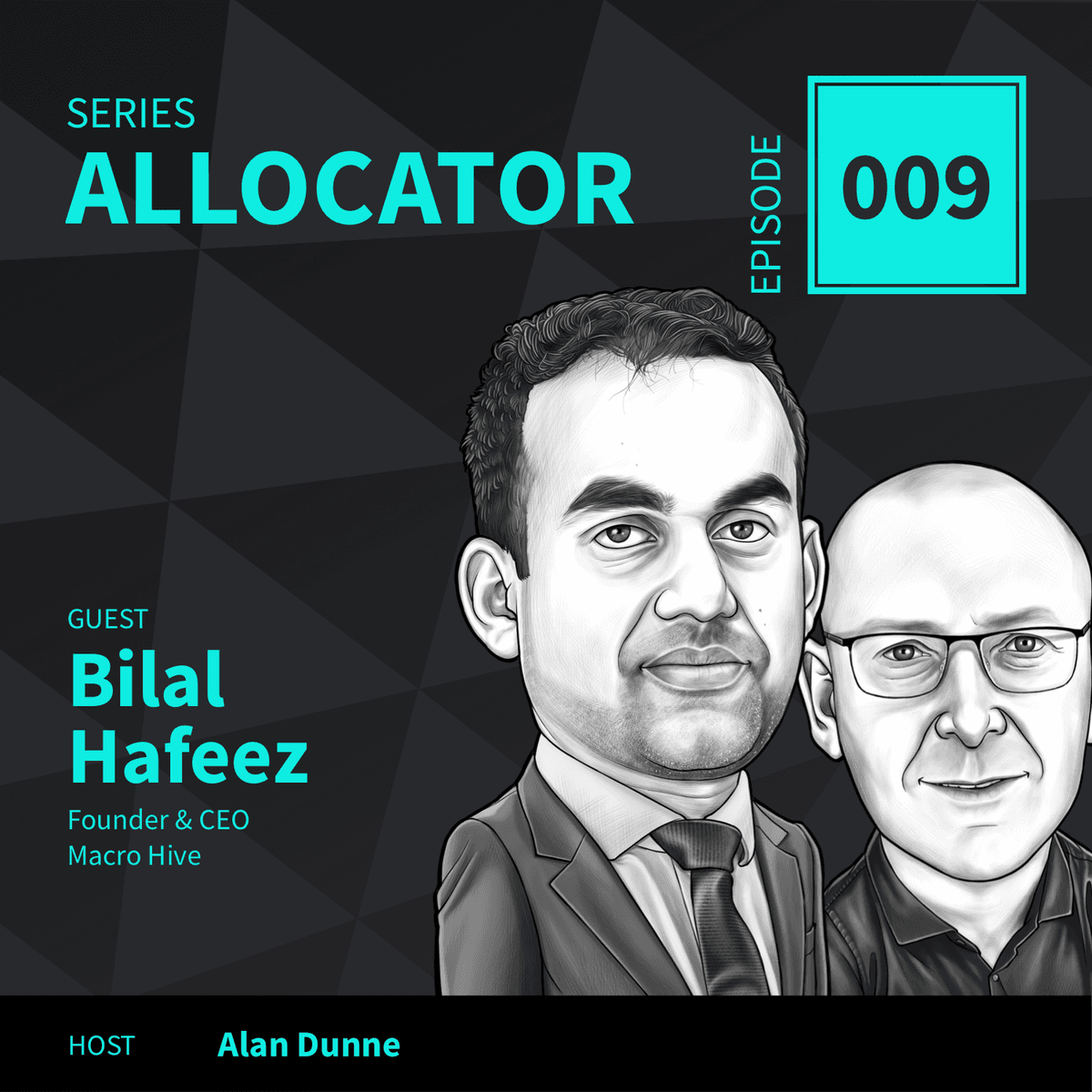 SERIES
ALLOCATOR

EPISODE
009

GUEST
Bilal Hafeez
Founder & CEO
Macro Hive

HOST Alan Dunne